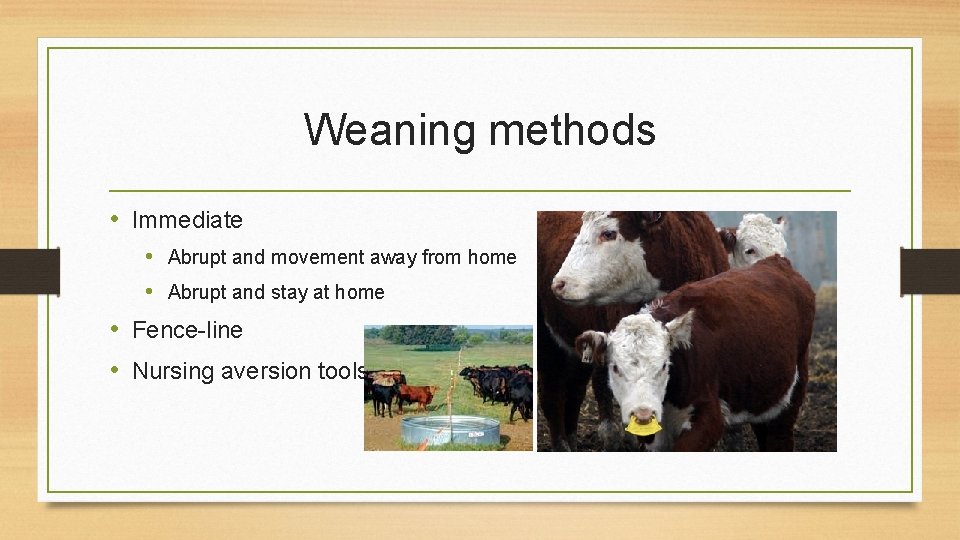 Weaning methods

• Immediate
  • Abrupt and movement away from home
  • Abrupt and stay at home
• Fence-line
• Nursing aversion tools